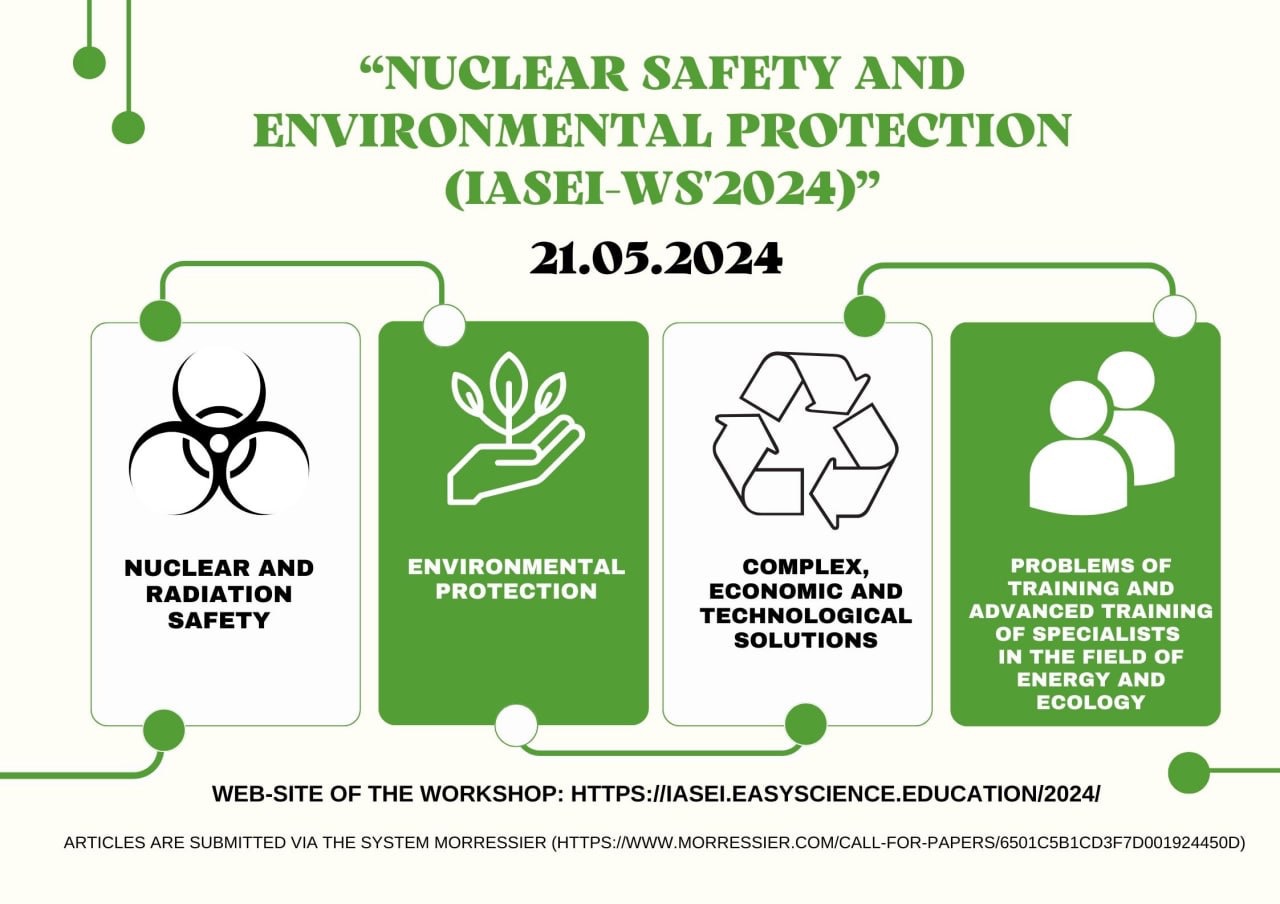 “NUCLEAR SAFETY AND ENVIRONMENTAL PROTECTION (IASEI-WS'2024)”

21.05.2024

NUCLEAR AND RADIATION SAFETY

ENVIRONMENTAL PROTECTION

COMPLEX, ECONOMIC AND TECHNOLOGICAL SOLUTIONS

PROBLEMS OF TRAINING AND ADVANCED TRAINING OF SPECIALISTS IN THE FIELD OF ENERGY AND ECOLOGY

WEB-SITE OF THE WORKSHOP: HTTPS://IASEI.EASYSCIENCE.EDUCATION/2024/

ARTICLES ARE SUBMITTED VIA THE SYSTEM MORRESSIER (HTTPS://WWW.MORRESSIER.COM/CALL-FOR-PAPERS/6501C5B1CD3F7D001924450D)